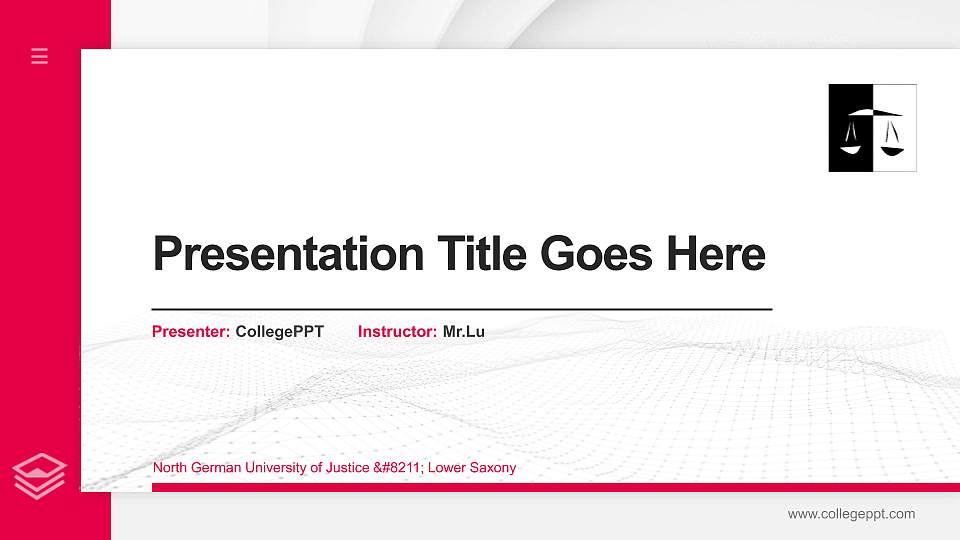 Presentation Title Goes Here

Presenter: CollegePPT Instructor: Mr.Lu

North German University of Justice &#8211; Lower Saxony

www.collegeppt.com